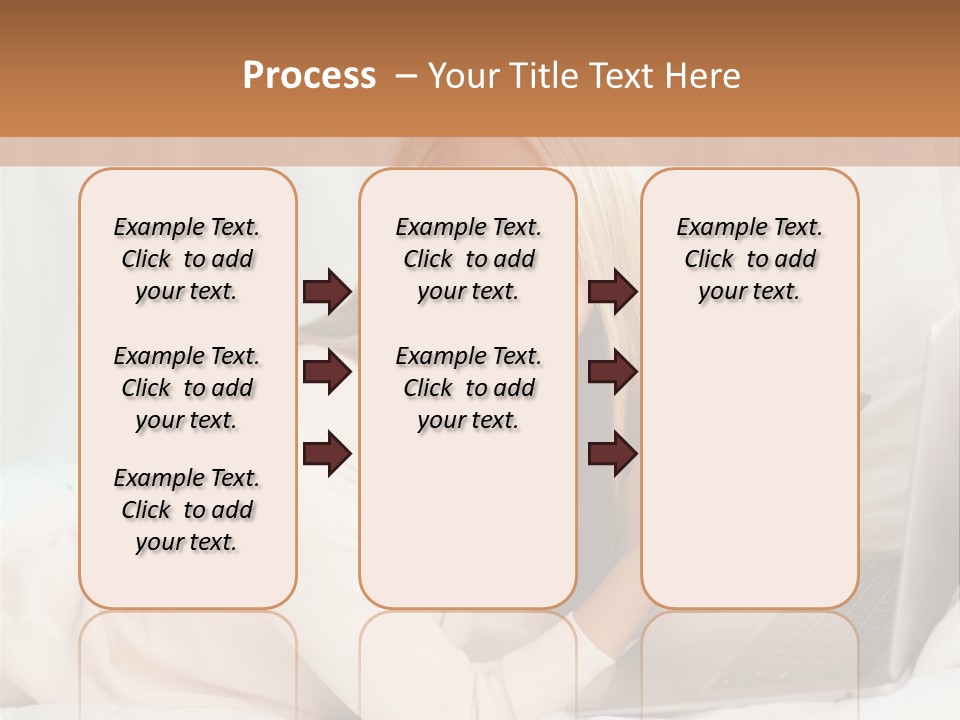 Process – Your Title Text Here

Example Text. Click to add your text.

Example Text. Click to add your text.

Example Text. Click to add your text.

Example Text. Click to add your text.

Example Text. Click to add your text.

Example Text. Click to add your text.